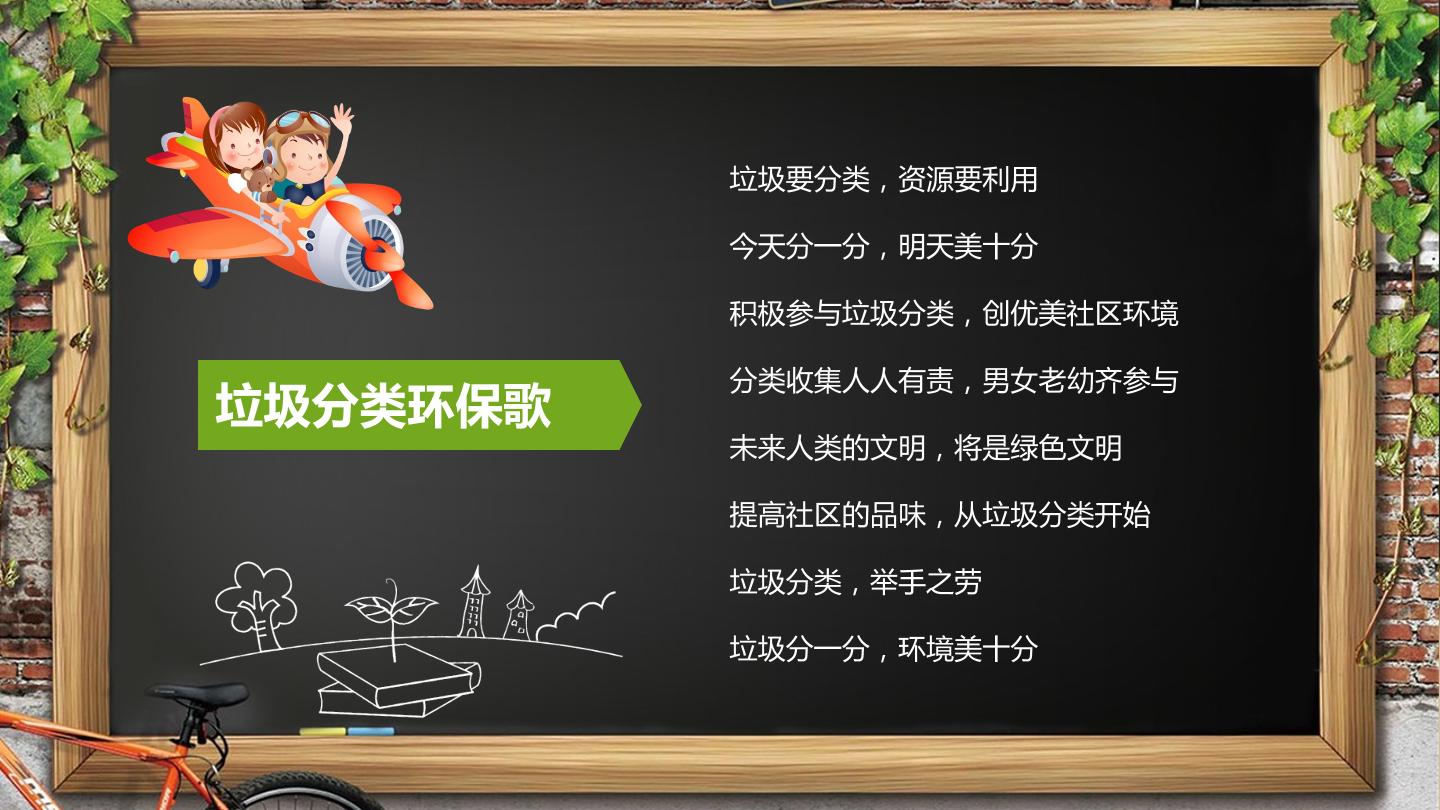 垃圾分类环保歌

垃圾要分类，资源要利用

今天分一分，明天美十分

积极参与垃圾分类，创优美社区环境

分类收集人人有责，男女老幼齐参与

未来人类的文明，将是绿色文明

提高社区的品味，从垃圾分类开始

垃圾分类，举手之劳

垃圾分一分，环境美十分